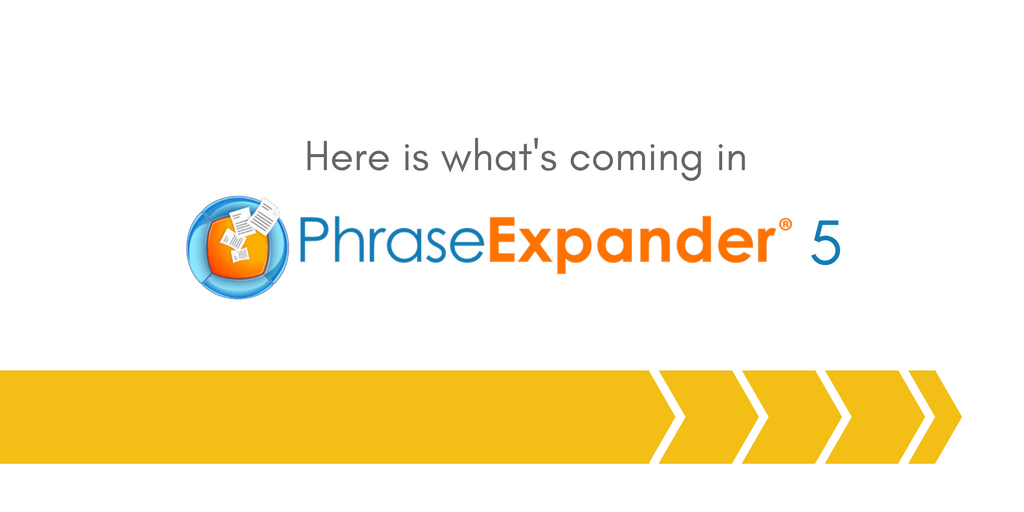 Here is what's coming in

PhraseExpander® 5